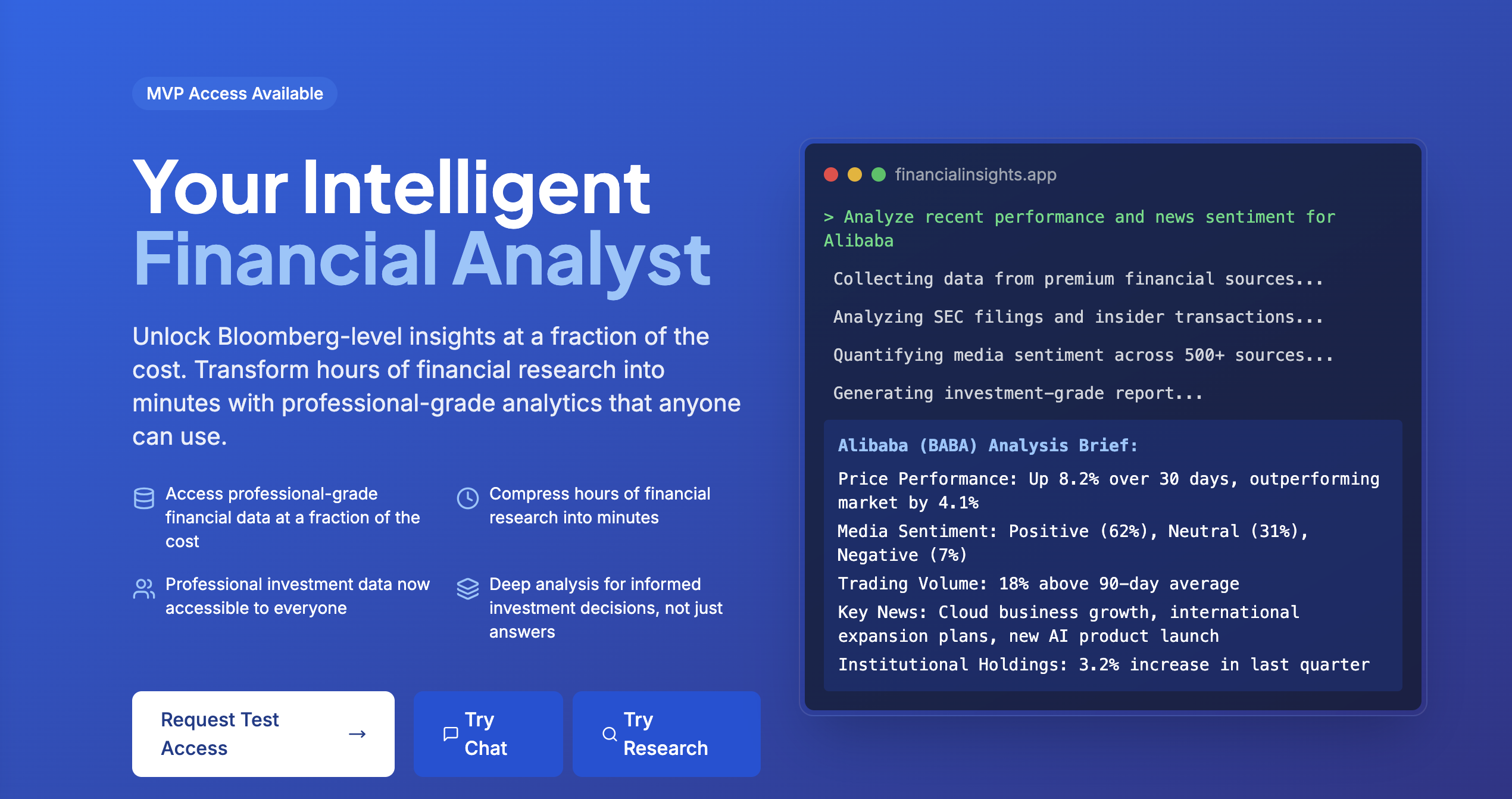 MVP Access Available

Your Intelligent Financial Analyst

Unlock Bloomberg-level insights at a fraction of the cost. Transform hours of financial research into minutes with professional-grade analytics that anyone can use.

Access professional-grade financial data at a fraction of the cost

Compress hours of financial research into minutes

Professional investment data now accessible to everyone

Deep analysis for informed investment decisions, not just answers

Request Test Access →

Try Chat

Try Research

financialinsights.app

> Analyze recent performance and news sentiment for Alibaba

Collecting data from premium financial sources...

Analyzing SEC filings and insider transactions...

Quantifying media sentiment across 500+ sources...

Generating investment-grade report...

Alibaba (BABA) Analysis Brief:

Price Performance: Up 8.2% over 30 days, outperforming market by 4.1%

Media Sentiment: Positive (62%), Neutral (31%), Negative (7%)

Trading Volume: 18% above 90-day average

Key News: Cloud business growth, international expansion plans, new AI product launch

Institutional Holdings: 3.2% increase in last quarter